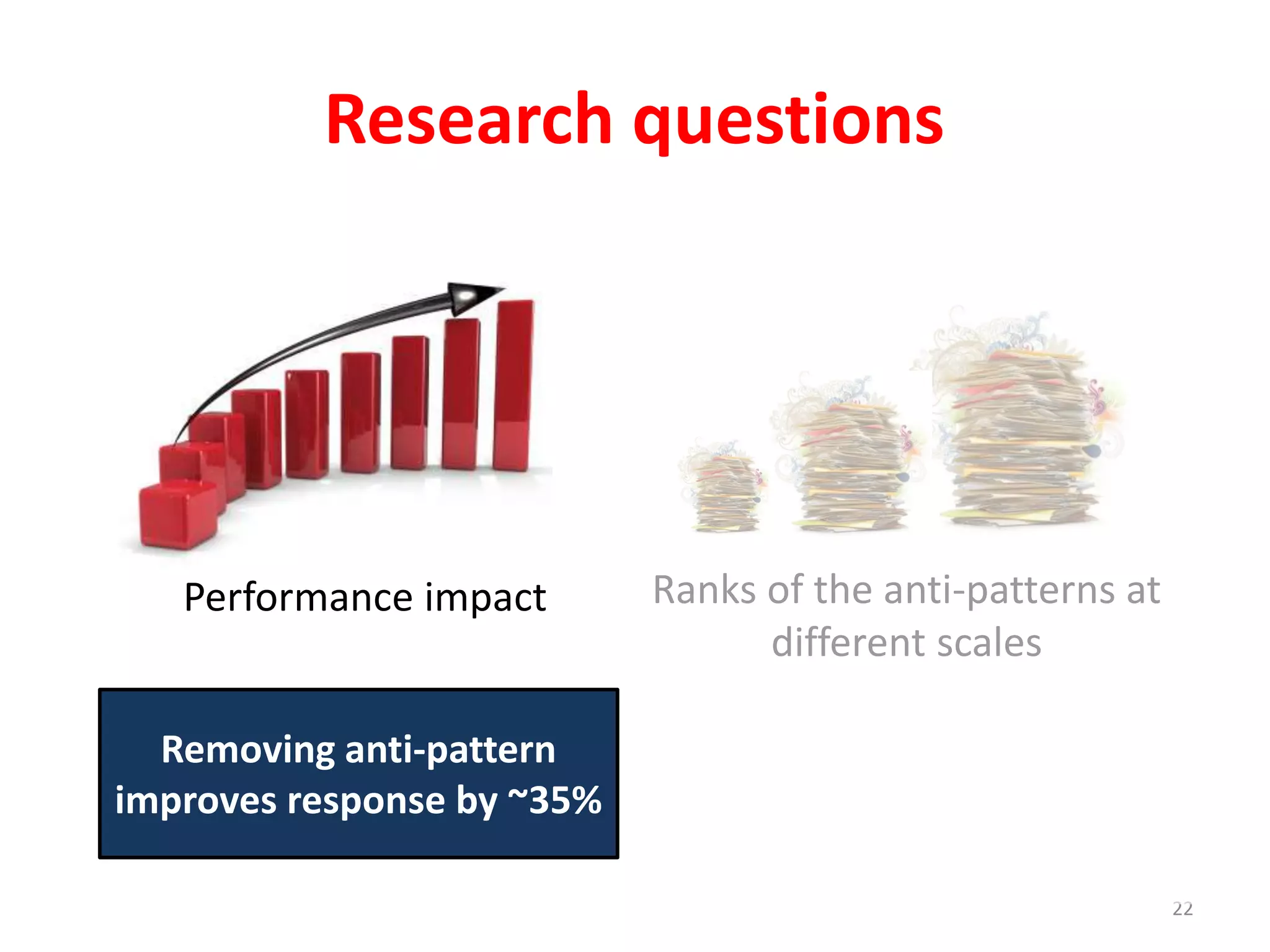 Research questions

Performance impact

Ranks of the anti-patterns at different scales

Removing anti-pattern improves response by ~35%

22